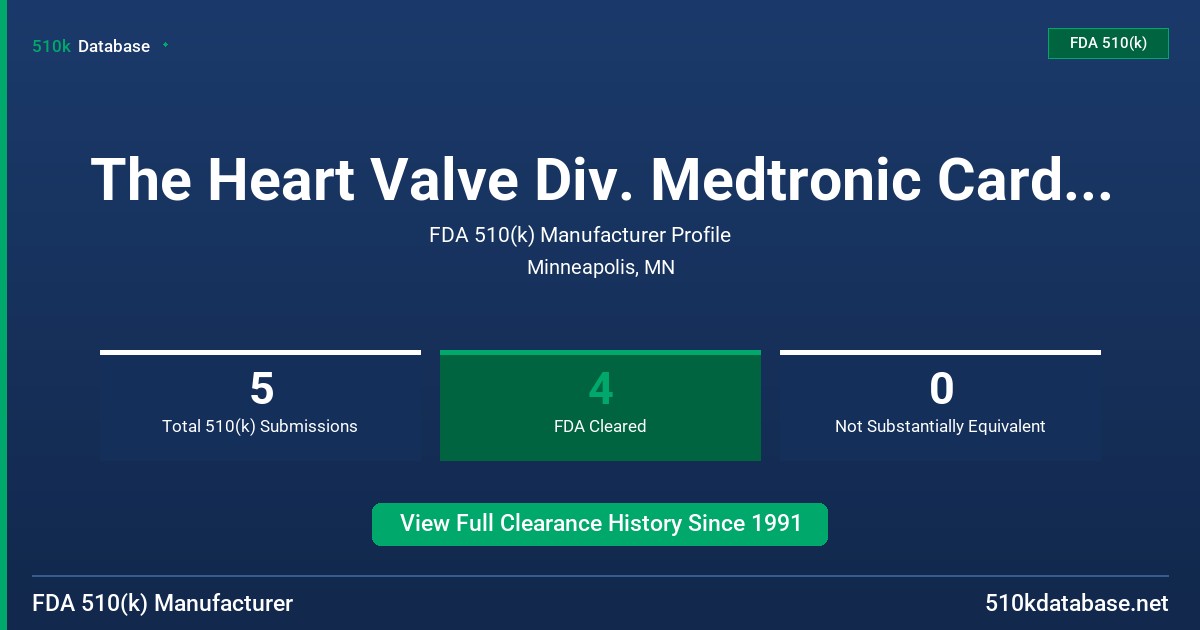 510k Database

FDA 510(k)

The Heart Valve Div. Medtronic Card...

FDA 510(k) Manufacturer Profile

Minneapolis, MN

5
Total 510(k) Submissions

4
FDA Cleared

0
Not Substantially Equivalent

View Full Clearance History Since 1991

FDA 510(k) Manufacturer

510kdatabase.net